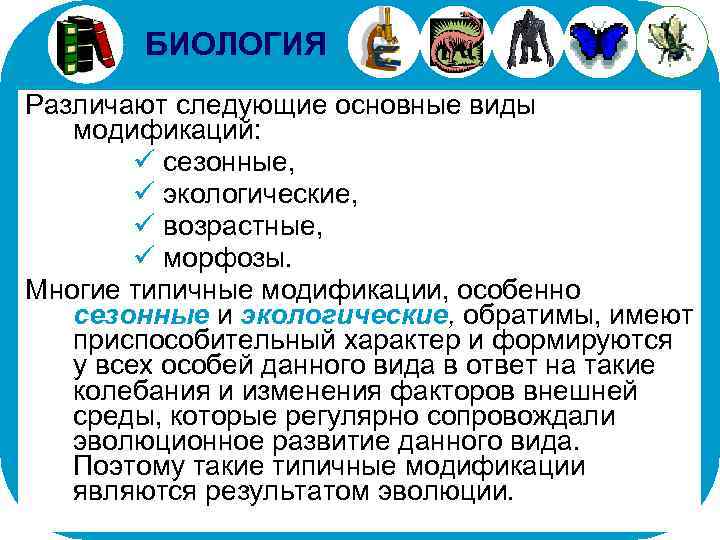 БИОЛОГИЯ

Различают следующие основные виды модификаций:

✓ сезонные,
✓ экологические,
✓ возрастные,
✓ морфозы.

Многие типичные модификации, особенно сезонные и экологические, обратимы, имеют приспособительный характер и формируются у всех особей данного вида в ответ на такие колебания и изменения факторов внешней среды, которые регулярно сопровождали эволюционное развитие данного вида. Поэтому такие типичные модификации являются результатом эволюции.